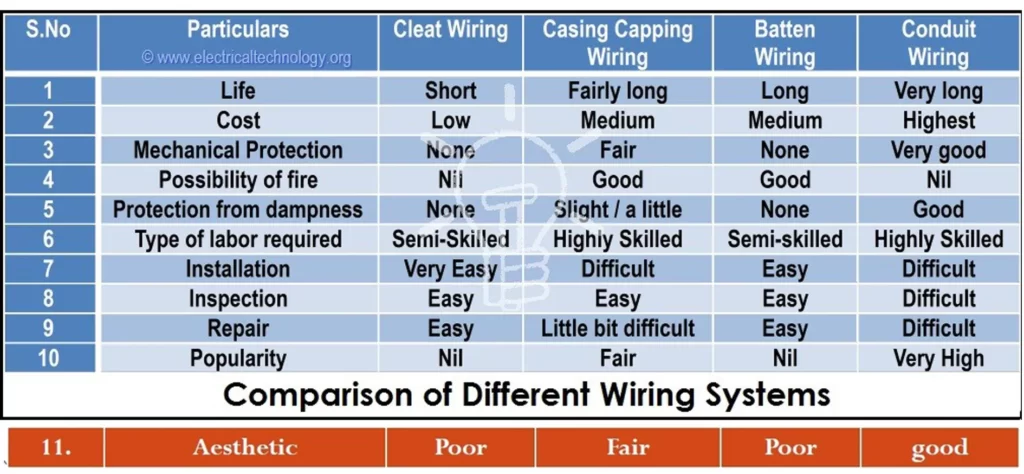 | S.No | Particulars © www.electricaltechnology.org | Cleat Wiring | Casing Capping Wiring | Batten Wiring | Conduit Wiring |
|---|---|---|---|---|---|
| 1 | Life | Short | Fairly long | Long | Very long |
| 2 | Cost | Low | Medium | Medium | Highest |
| 3 | Mechanical Protection | None | Fair | None | Very good |
| 4 | Possibility of fire | Nil | Good | Good | Nil |
| 5 | Protection from dampness | None | Slight / a little | None | Good |
| 6 | Type of labor required | Semi-Skilled | Highly Skilled | Semi-skilled | Highly Skilled |
| 7 | Installation | Very Easy | Difficult | Easy | Difficult |
| 8 | Inspection | Easy | Easy | Easy | Difficult |
| 9 | Repair | Easy | Little bit difficult | Easy | Difficult |
| 10 | Popularity | Nil | Fair | Nil | Very High |

Comparison of Different Wiring Systems

| 11. | Aesthetic | Poor | Fair | Poor | good |
|---|---|---|---|---|---|